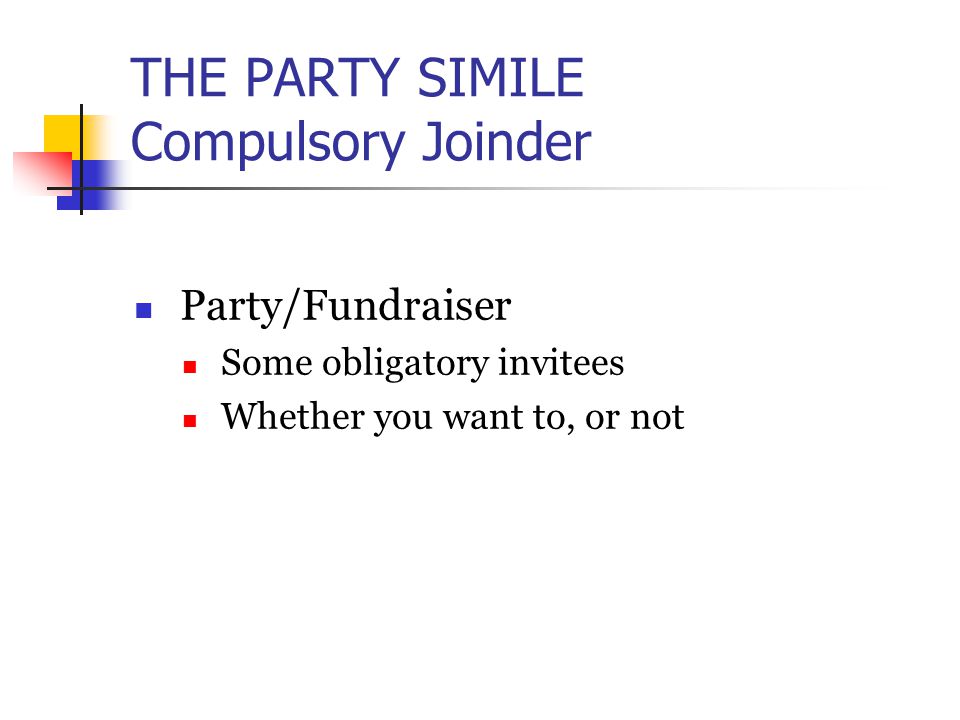 THE PARTY SIMILE
Compulsory Joinder

Party/Fundraiser
Some obligatory invitees
Whether you want to, or not